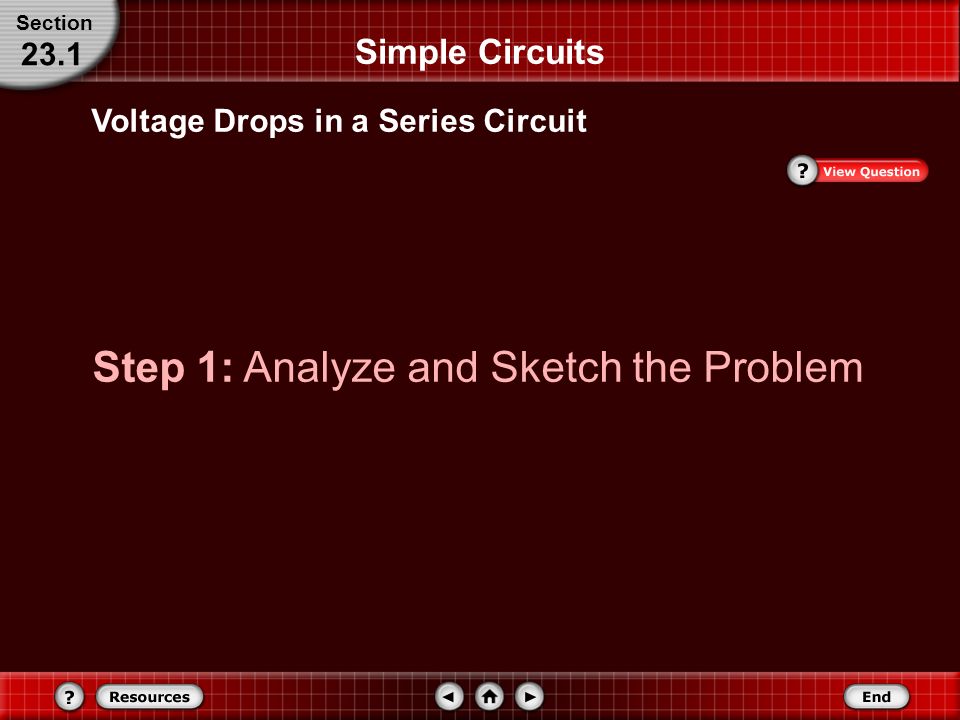 Section
23.1

Simple Circuits

Voltage Drops in a Series Circuit

? View Question

Step 1: Analyze and Sketch the Problem

? Resources

End